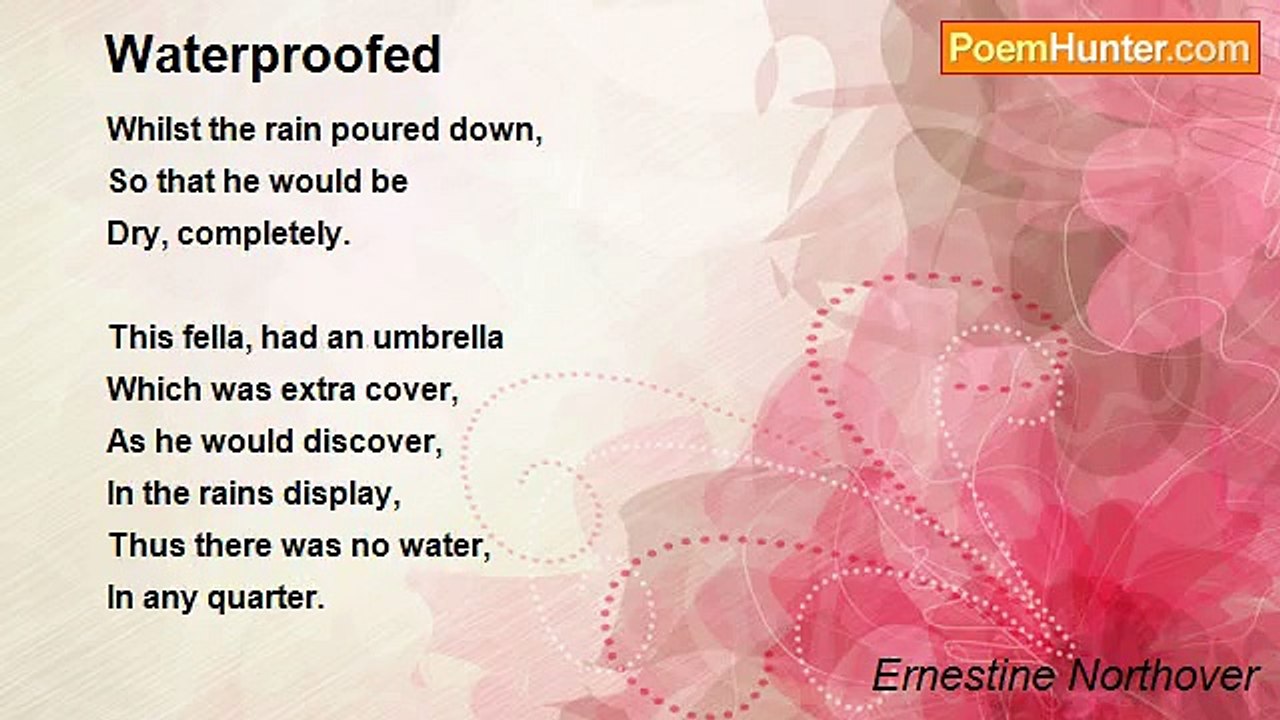 Waterproofed

PoemHunter.com

Whilst the rain poured down,
So that he would be
Dry, completely.

This fella, had an umbrella
Which was extra cover,
As he would discover,
In the rains display,
Thus there was no water,
In any quarter.

Ernestine Northover